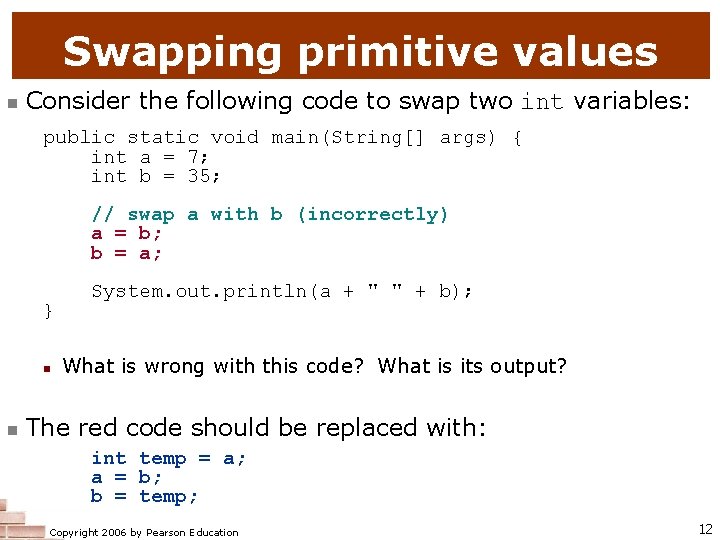 Swapping primitive values

Consider the following code to swap two int variables:

public static void main(String[] args) {
    int a = 7;
    int b = 35;

    // swap a with b (incorrectly)
    a = b;
    b = a;

    System.out.println(a + " " + b);
}

What is wrong with this code? What is its output?

The red code should be replaced with:

int temp = a;
a = b;
b = temp;

Copyright 2006 by Pearson Education

12